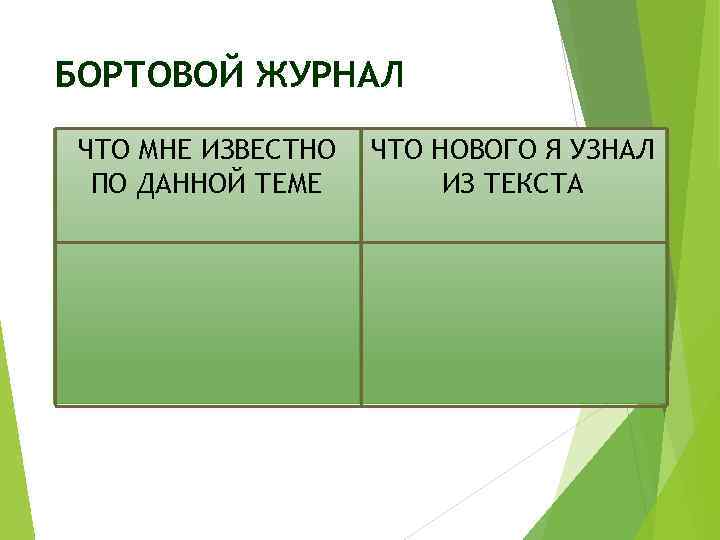 БОРТОВОЙ ЖУРНАЛ

| ЧТО МНЕ ИЗВЕСТНО ПО ДАННОЙ ТЕМЕ | ЧТО НОВОГО Я УЗНАЛ ИЗ ТЕКСТА |
|---|---|
| | |